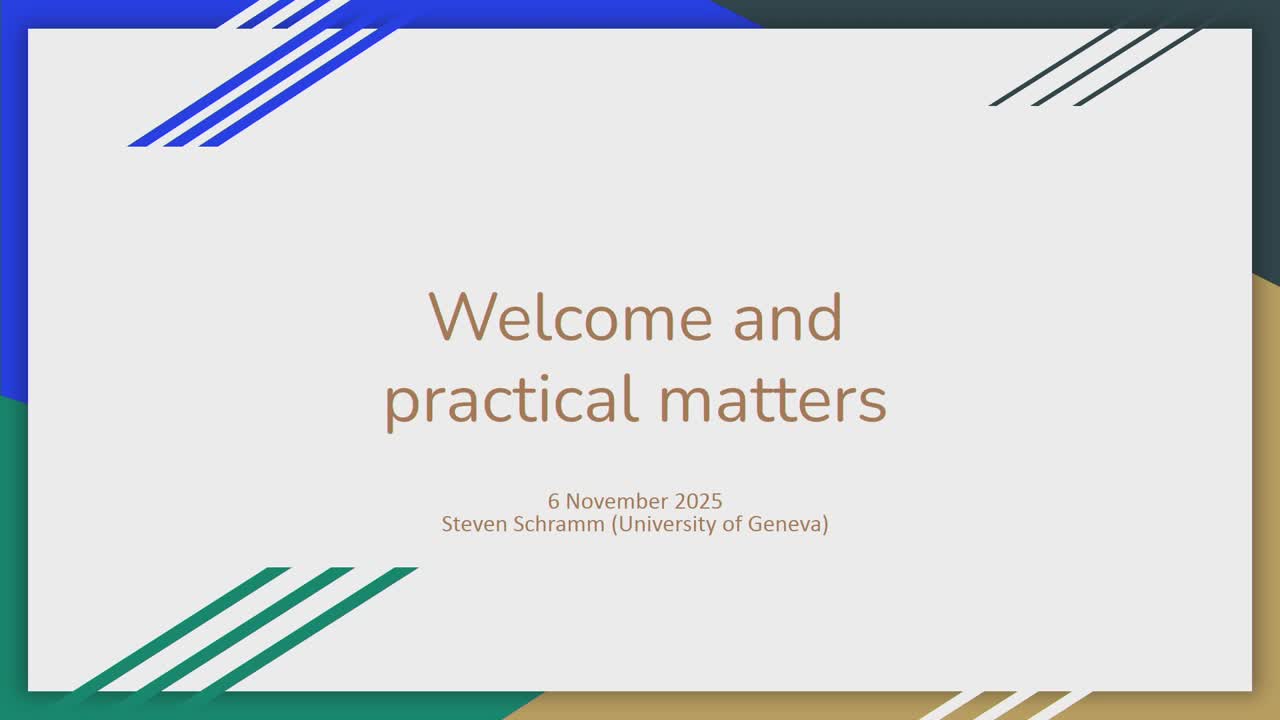 Welcome and practical matters

6 November 2025
Steven Schramm (University of Geneva)